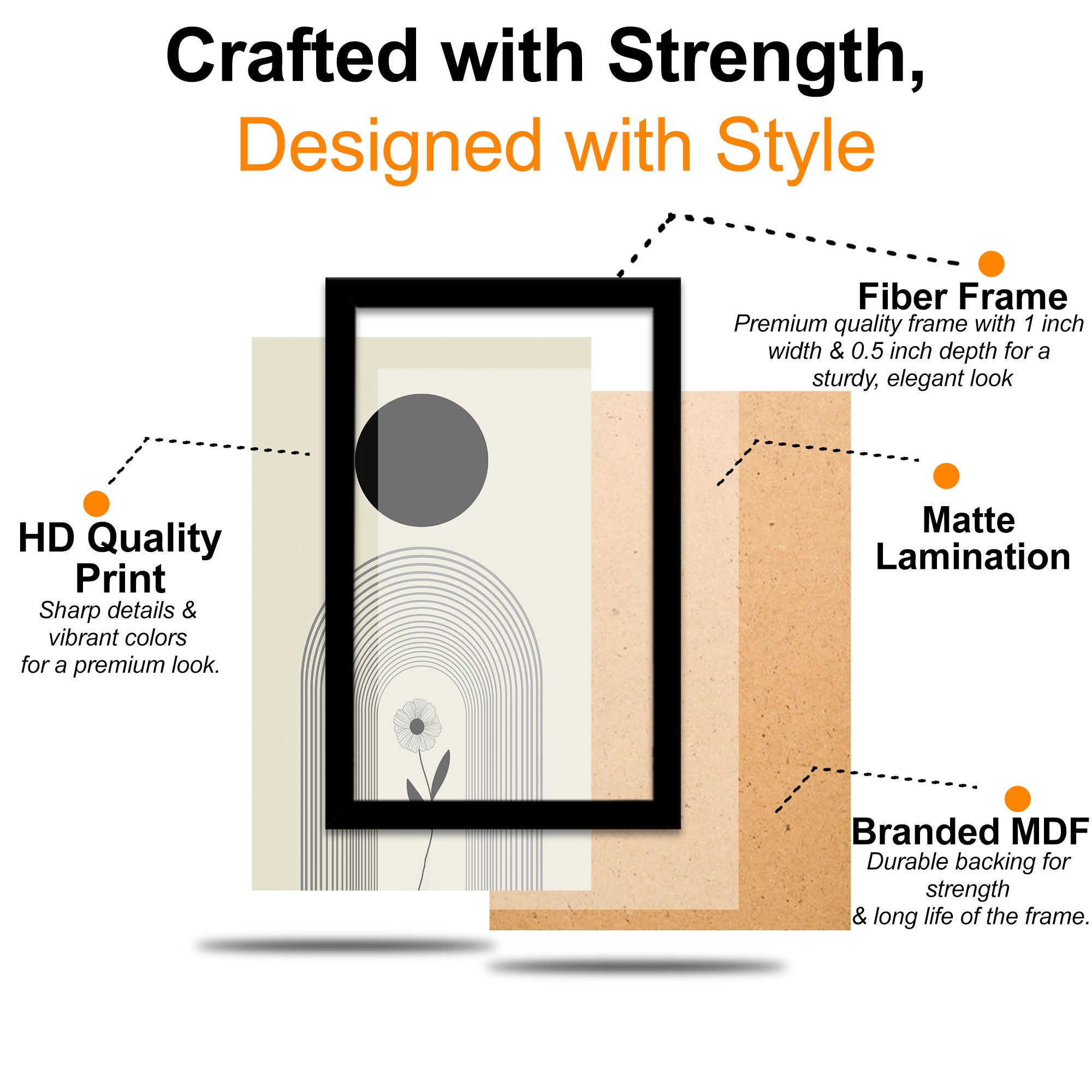 Crafted with Strength,
Designed with Style

Fiber Frame
Premium quality frame with 1 inch width & 0.5 inch depth for a sturdy, elegant look

HD Quality Print
Sharp details & vibrant colors for a premium look.

Matte Lamination

Branded MDF
Durable backing for strength & long life of the frame.